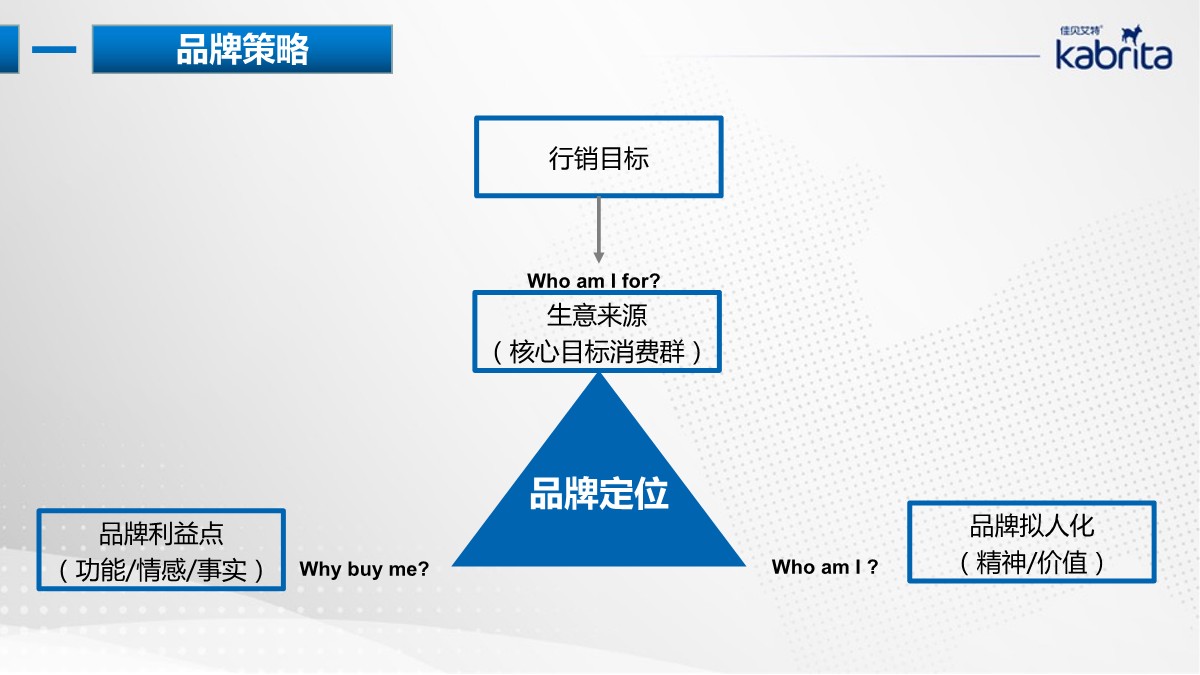 品牌策略

佳贝艾特
kabrita

行销目标

Who am I for?

生意来源
（核心目标消费群）

品牌定位

品牌利益点
（功能/情感/事实）

Why buy me?

Who am I ?

品牌拟人化
（精神/价值）